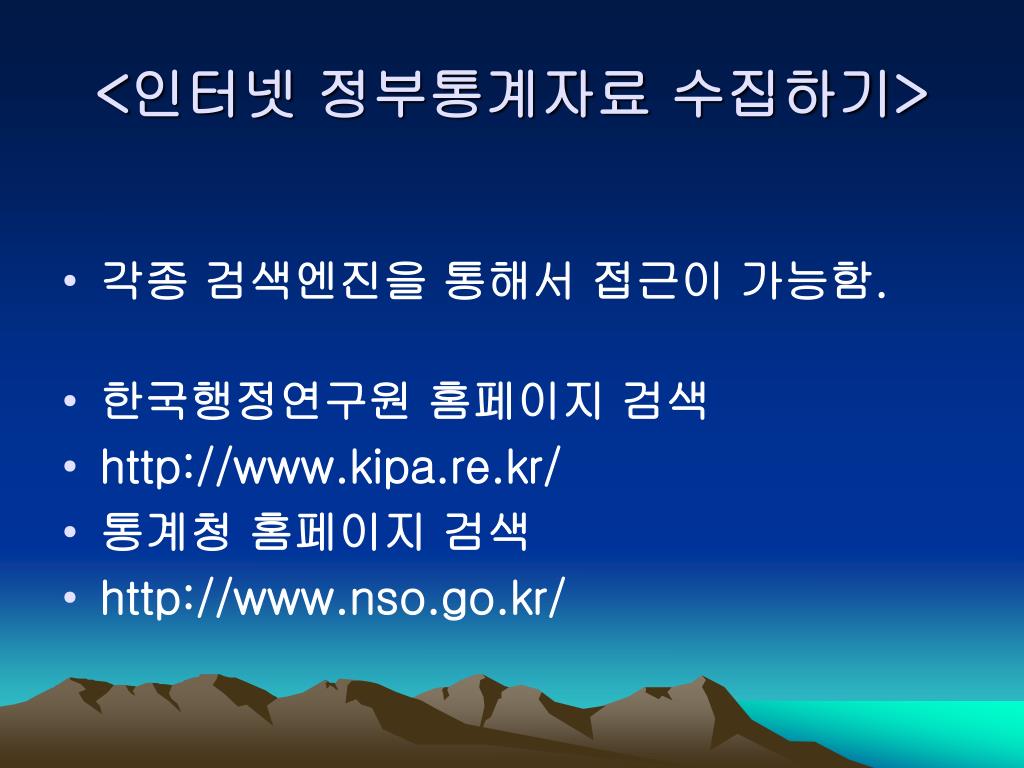 <인터넷 정부통계자료 수집하기>

• 각종 검색엔진을 통해서 접근이 가능함.

• 한국행정연구원 홈페이지 검색
• http://www.kipa.re.kr/
• 통계청 홈페이지 검색
• http://www.nso.go.kr/